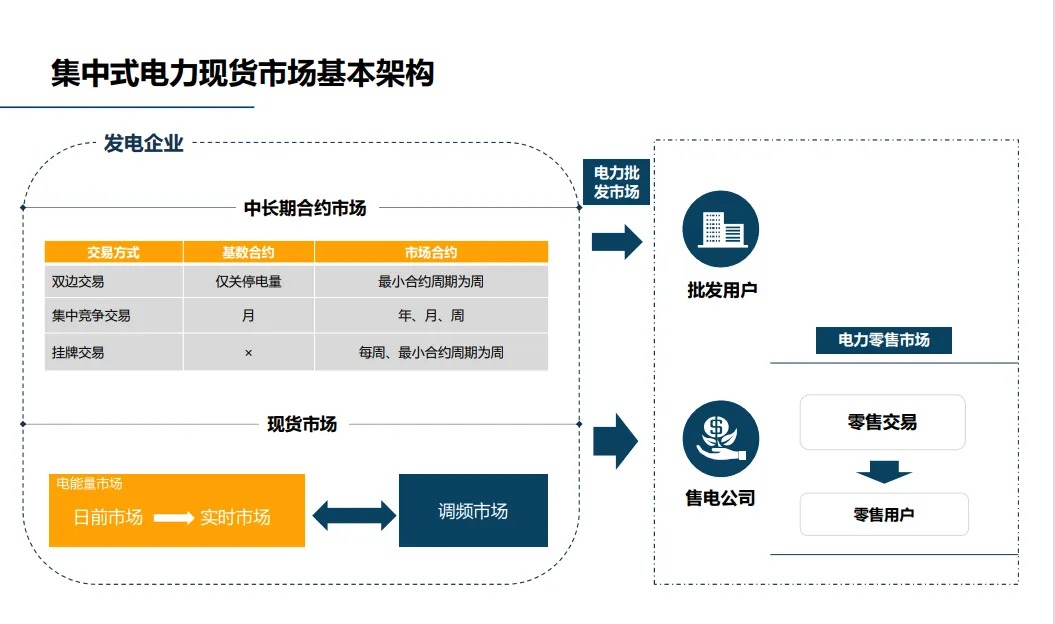 集中式电力现货市场基本架构

发电企业

中长期合约市场

| 交易方式 | 基数合约 | 市场合约 |
|---|---|---|
| 双边交易 | 仅关停电量 | 最小合约周期为周 |
| 集中竞争交易 | 月 | 年、月、周 |
| 挂牌交易 | × | 每周、最小合约周期为周 |

现货市场

电能量市场

日前市场 实时市场

调频市场

电力批发市场

批发用户

电力零售市场

售电公司

零售交易

零售用户